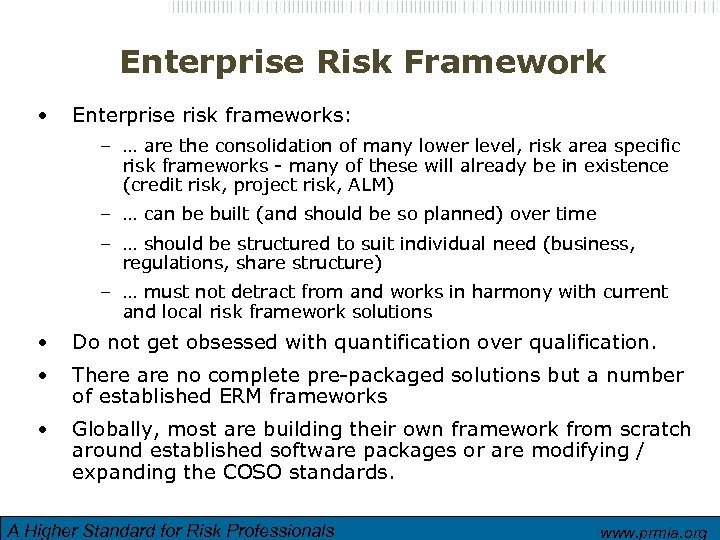 Enterprise Risk Framework

• Enterprise risk frameworks:

– … are the consolidation of many lower level, risk area specific risk frameworks - many of these will already be in existence (credit risk, project risk, ALM)

– … can be built (and should be so planned) over time

– … should be structured to suit individual need (business, regulations, share structure)

– … must not detract from and works in harmony with current and local risk framework solutions

• Do not get obsessed with quantification over qualification.

• There are no complete pre-packaged solutions but a number of established ERM frameworks

• Globally, most are building their own framework from scratch around established software packages or are modifying / expanding the COSO standards.

A Higher Standard for Risk Professionals www.prmia.org